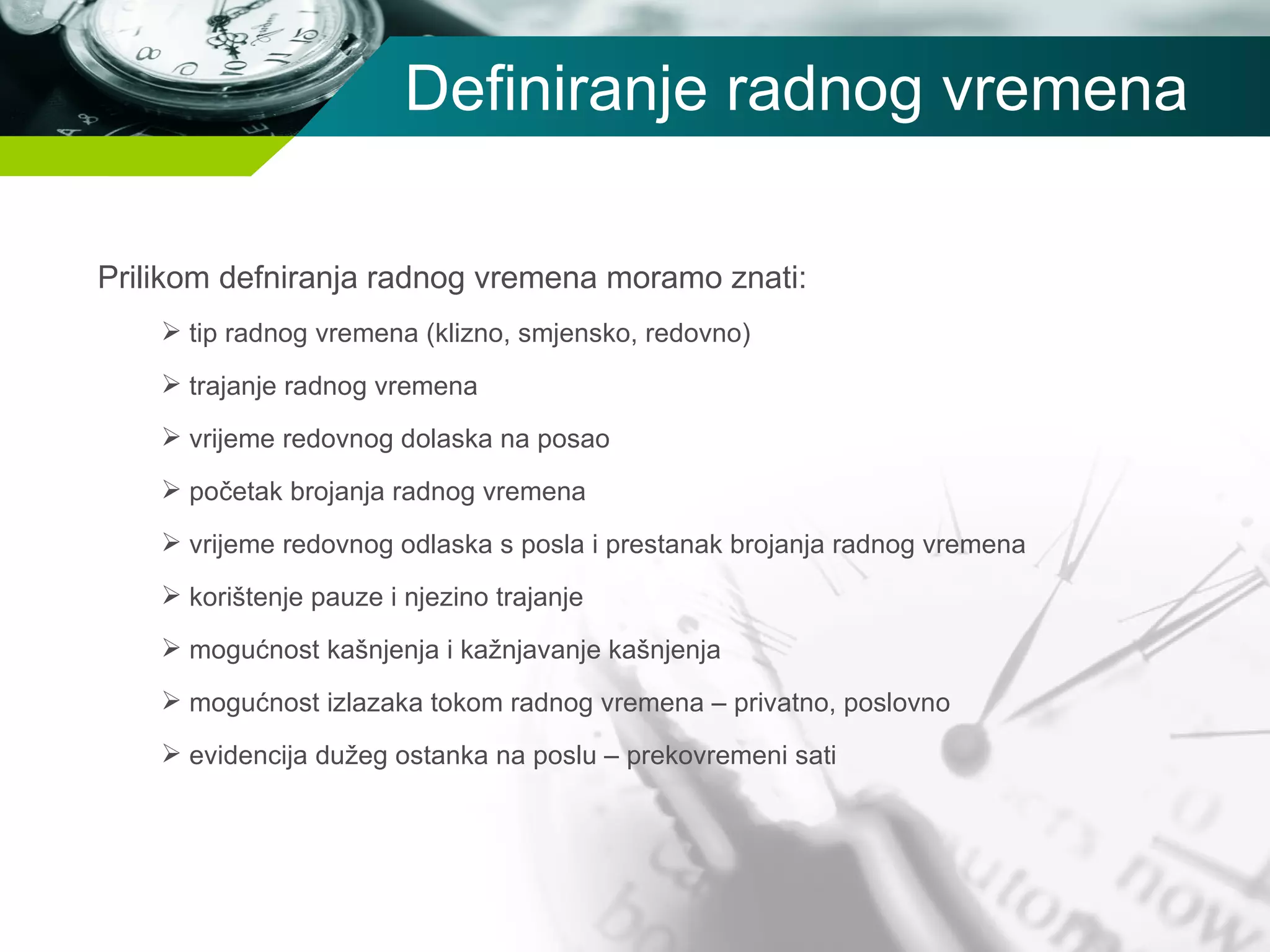 Definiranje radnog vremena

Prilikom defniranja radnog vremena moramo znati:

➢ tip radnog vremena (klizno, smjensko, redovno)

➢ trajanje radnog vremena

➢ vrijeme redovnog dolaska na posao

➢ početak brojanja radnog vremena

➢ vrijeme redovnog odlaska s posla i prestanak brojanja radnog vremena

➢ korištenje pauze i njezino trajanje

➢ mogućnost kašnjenja i kažnjavanje kašnjenja

➢ mogućnost izlazaka tokom radnog vremena – privatno, poslovno

➢ evidencija dužeg ostanka na poslu – prekovremeni sati